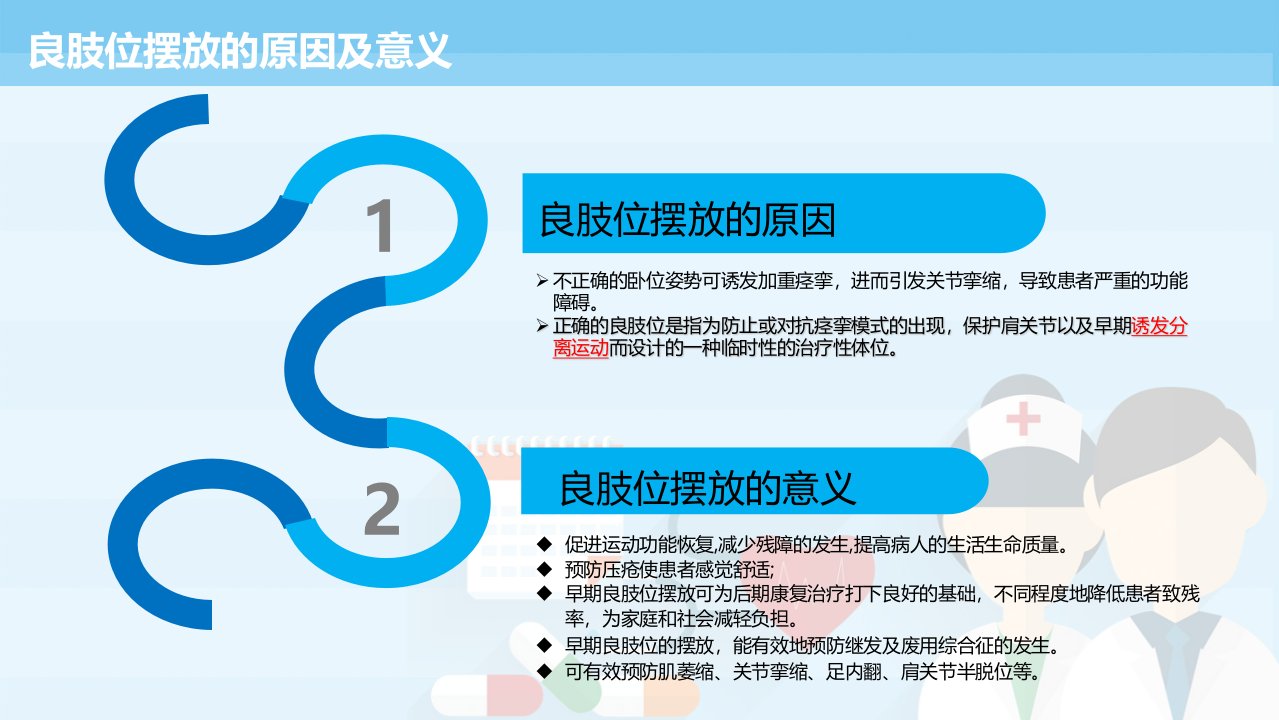 良肢位摆放的原因及意义

1

良肢位摆放的原因

➢ 不正确的卧位姿势可诱发加重痉挛，进而引发关节挛缩，导致患者严重的功能障碍。
➢ 正确的良肢位是指为防止或对抗痉挛模式的出现，保护肩关节以及早期诱发分离运动而设计的一种临时性的治疗性体位。

2

良肢位摆放的意义

◆ 促进运动功能恢复,减少残障的发生,提高病人的生活生命质量。
◆ 预防压疮使患者感觉舒适;
◆ 早期良肢位摆放可为后期康复治疗打下良好的基础，不同程度地降低患者致残率，为家庭和社会减轻负担。
◆ 早期良肢位的摆放，能有效地预防继发及废用综合征的发生。
◆ 可有效预防肌萎缩、关节挛缩、足内翻、肩关节半脱位等。